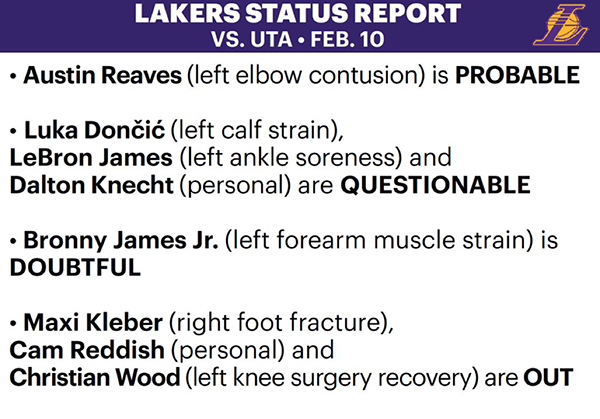 LAKERS STATUS REPORT
VS. UTA • FEB. 10

• Austin Reaves (left elbow contusion) is PROBABLE

• Luka Dončić (left calf strain), LeBron James (left ankle soreness) and Dalton Knecht (personal) are QUESTIONABLE

• Bronny James Jr. (left forearm muscle strain) is DOUBTFUL

• Maxi Kleber (right foot fracture), Cam Reddish (personal) and Christian Wood (left knee surgery recovery) are OUT